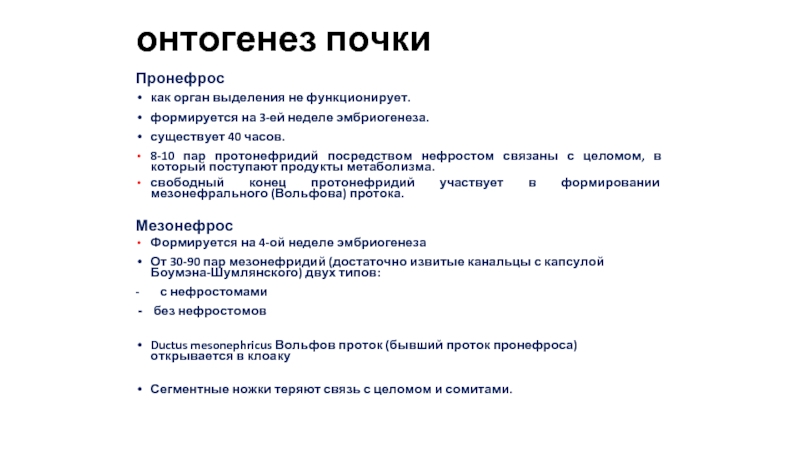 онтогенез почки

Пронефрос

• как орган выделения не функционирует.

• формируется на 3-ей неделе эмбриогенеза.

• существует 40 часов.

• 8-10 пар протонефридий посредством нефростом связаны с целомом, в который поступают продукты метаболизма.

• свободный конец протонефридий участвует в формировании мезонефрального (Вольфова) протока.

Мезонефрос

• Формируется на 4-ой неделе эмбриогенеза

• От 30-90 пар мезонефридий (достаточно извитые канальцы с капсулой Боумэна-Шумлянского) двух типов:

- с нефростомами

- без нефростомов

• Ductus mesonephricus Вольфов проток (бывший проток пронефроса) открывается в клоаку

• Сегментные ножки теряют связь с целомом и сомитами.